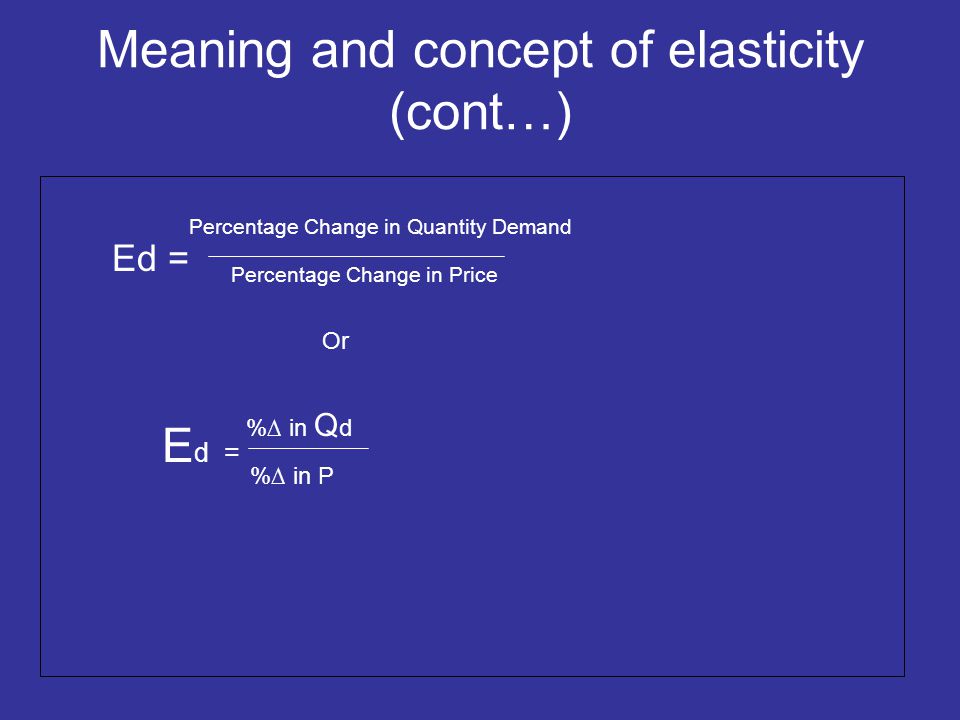 Meaning and concept of elasticity (cont…)

$Ed = \frac{\text{Percentage Change in Quantity Demand}}{\text{Percentage Change in Price}}$

Or

$E_d = \frac{\%\Delta \text{ in } Q_d}{\%\Delta \text{ in } P}$